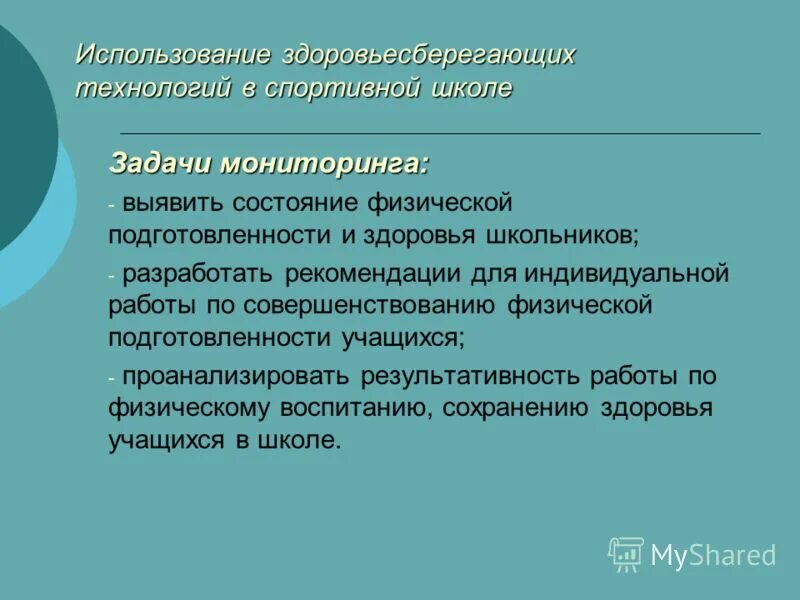 Использование здоровьесберегающих технологий в спортивной школе

Задачи мониторинга:

- выявить состояние физической подготовленности и здоровья школьников;

- разработать рекомендации для индивидуальной работы по совершенствованию физической подготовленности учащихся;

- проанализировать результативность работы по физическому воспитанию, сохранению здоровья учащихся в школе.

MyShared